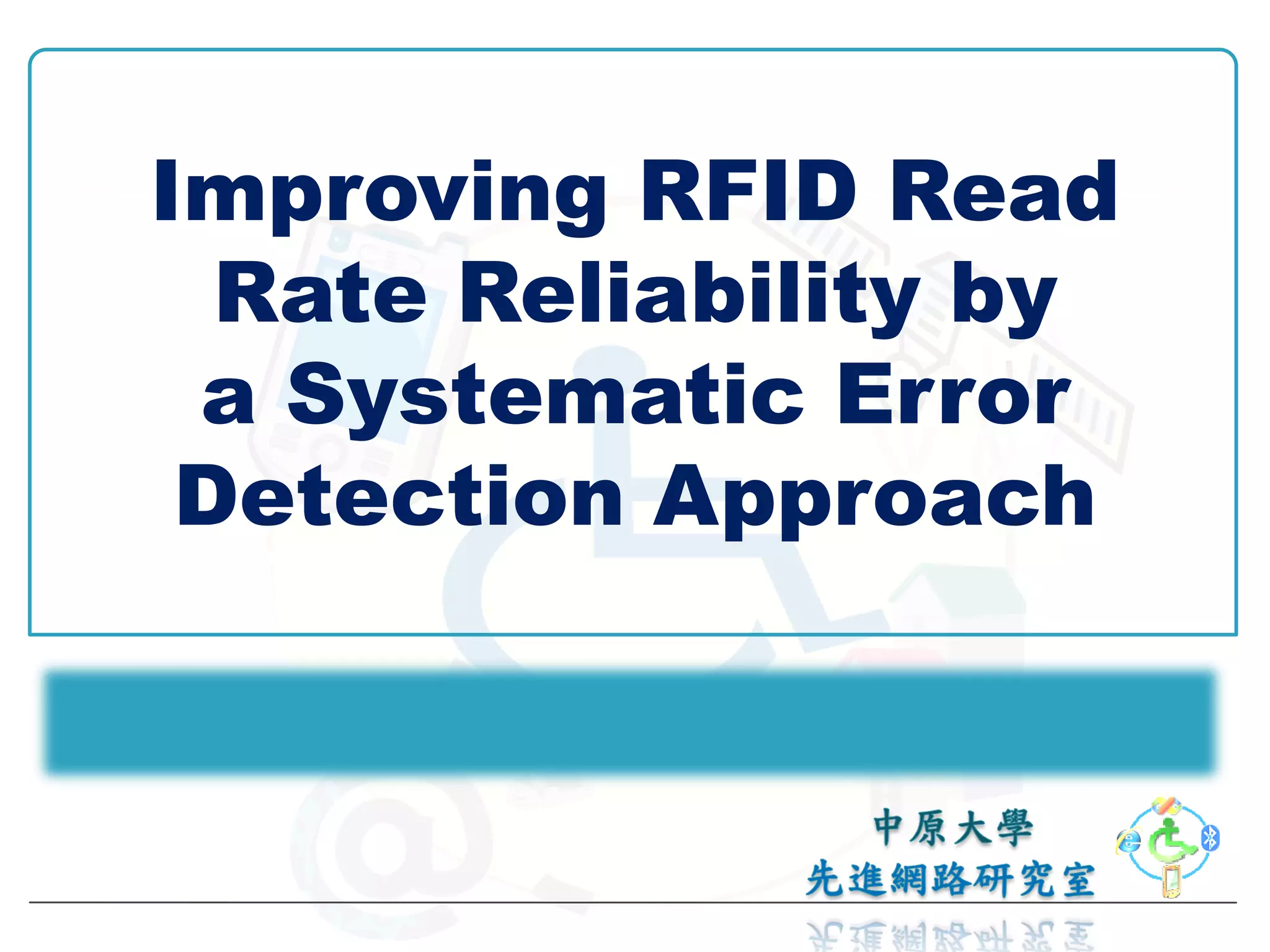 Improving RFID Read Rate Reliability by a Systematic Error Detection Approach

中原大學
先進網路研究室